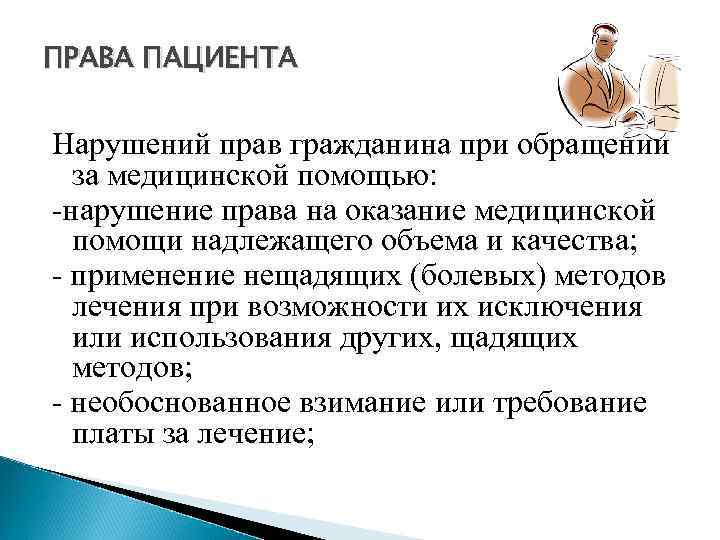 ПРАВА ПАЦИЕНТА

Нарушений прав гражданина при обращении за медицинской помощью:

-нарушение права на оказание медицинской помощи надлежащего объема и качества;

- применение нещадящих (болевых) методов лечения при возможности их исключения или использования других, щадящих методов;

- необоснованное взимание или требование платы за лечение;